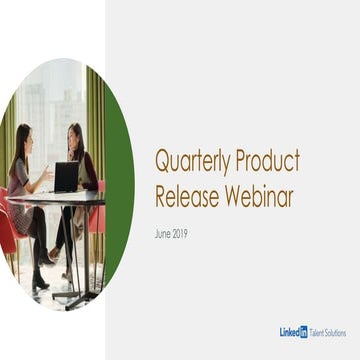 Quarterly Product Release Webinar

June 2019

LinkedIn Talent Solutions